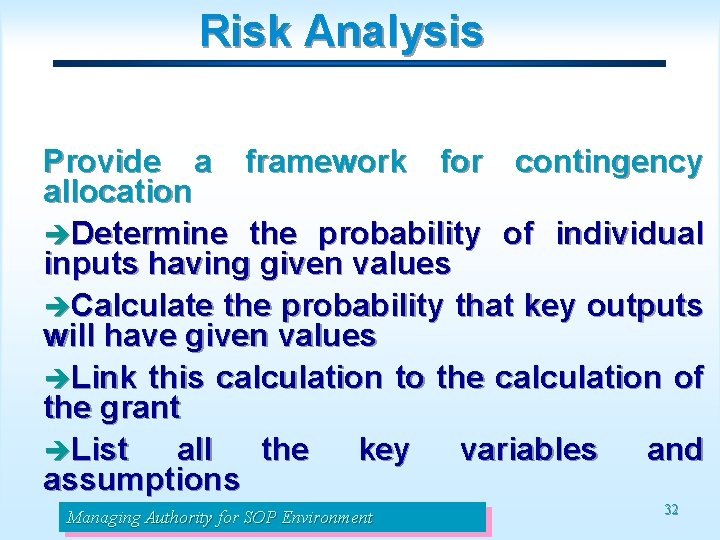 Risk Analysis

Provide a framework for contingency allocation

➔Determine the probability of individual inputs having given values

➔Calculate the probability that key outputs will have given values

➔Link this calculation to the calculation of the grant

➔List all the key variables and assumptions

Managing Authority for SOP Environment

32